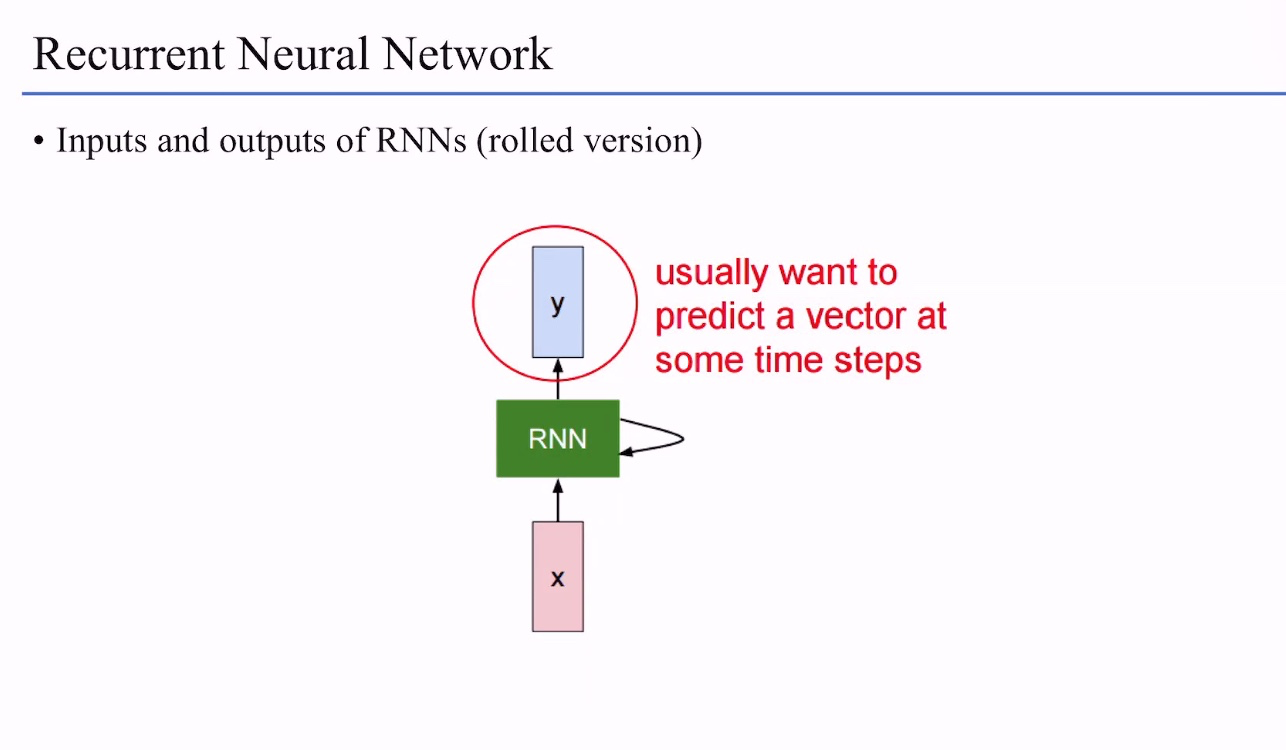 Recurrent Neural Network

• Inputs and outputs of RNNs (rolled version)

y

usually want to predict a vector at some time steps

RNN

x